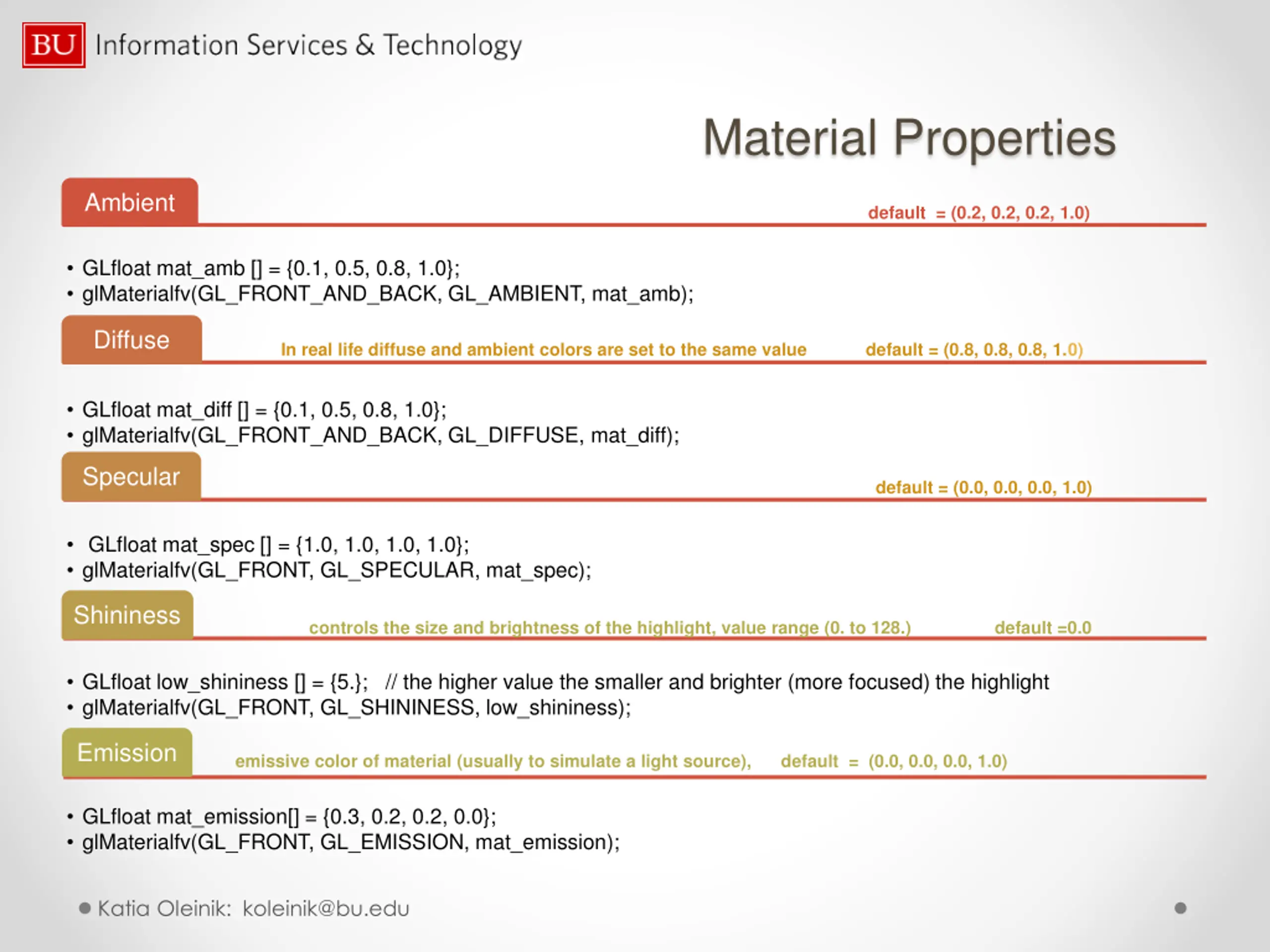 BU Information Services & Technology

Material Properties

Ambient

default = (0.2, 0.2, 0.2, 1.0)

• GLfloat mat_amb [] = {0.1, 0.5, 0.8, 1.0};
• glMaterialfv(GL_FRONT_AND_BACK, GL_AMBIENT, mat_amb);

Diffuse

In real life diffuse and ambient colors are set to the same value

default = (0.8, 0.8, 0.8, 1.0)

• GLfloat mat_diff [] = {0.1, 0.5, 0.8, 1.0};
• glMaterialfv(GL_FRONT_AND_BACK, GL_DIFFUSE, mat_diff);

Specular

default = (0.0, 0.0, 0.0, 1.0)

• GLfloat mat_spec [] = {1.0, 1.0, 1.0, 1.0};
• glMaterialfv(GL_FRONT, GL_SPECULAR, mat_spec);

Shininess

controls the size and brightness of the highlight, value range (0. to 128.)

default =0.0

• GLfloat low_shininess [] = {5.}; // the higher value the smaller and brighter (more focused) the highlight
• glMaterialfv(GL_FRONT, GL_SHININESS, low_shininess);

Emission

emissive color of material (usually to simulate a light source), default = (0.0, 0.0, 0.0, 1.0)

• GLfloat mat_emission[] = {0.3, 0.2, 0.2, 0.0};
• glMaterialfv(GL_FRONT, GL_EMISSION, mat_emission);

Katia Oleinik: koleinik@bu.edu